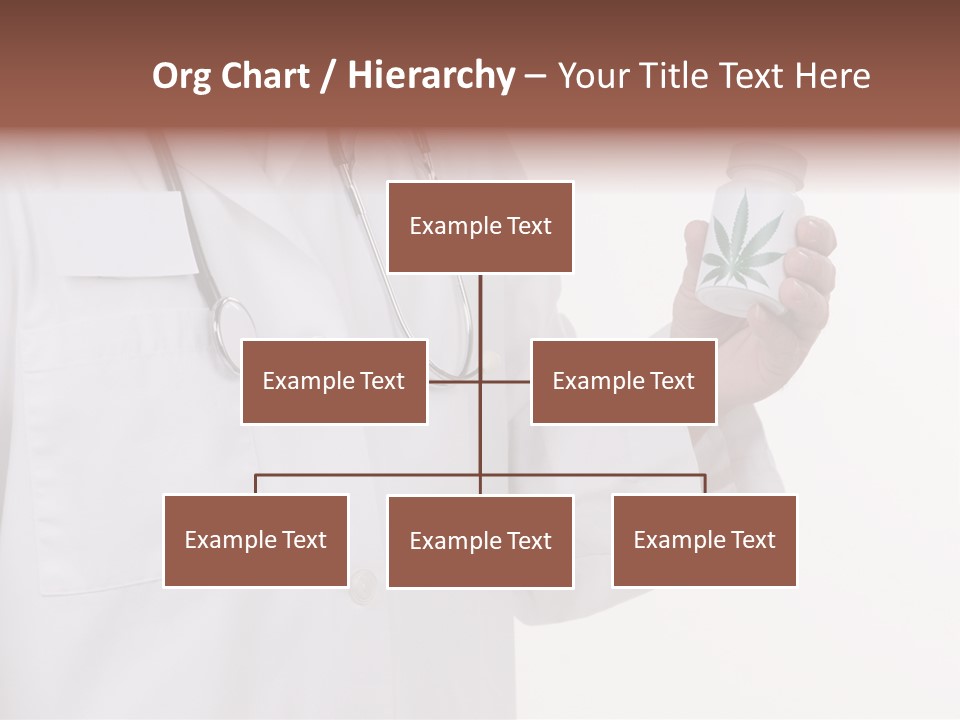 Org Chart / Hierarchy – Your Title Text Here

Example Text

Example Text

Example Text

Example Text

Example Text

Example Text